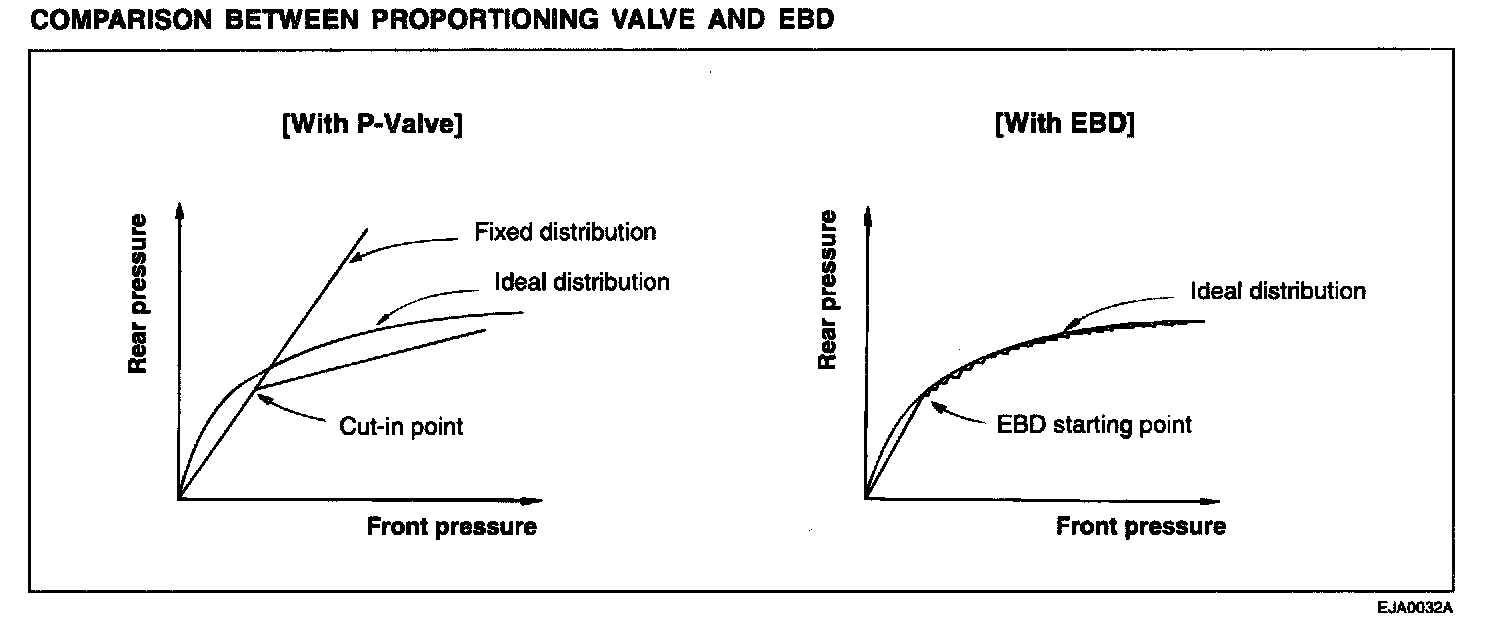 COMPARISON BETWEEN PROPORTIONING VALVE AND EBD

[With P-Valve]

Rear pressure

Fixed distribution

Ideal distribution

Cut-in point

Front pressure

[With EBD]

Rear pressure

Ideal distribution

EBD starting point

Front pressure

EJA0032A